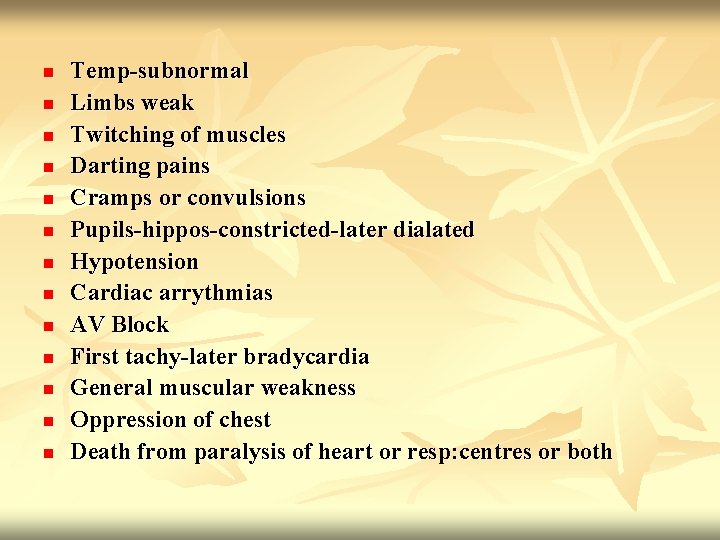 - Temp-subnormal
- Limbs weak
- Twitching of muscles
- Darting pains
- Cramps or convulsions
- Pupils-hippos-constricted-later dialated
- Hypotension
- Cardiac arrythmias
- AV Block
- First tachy-later bradycardia
- General muscular weakness
- Oppression of chest
- Death from paralysis of heart or resp:centres or both